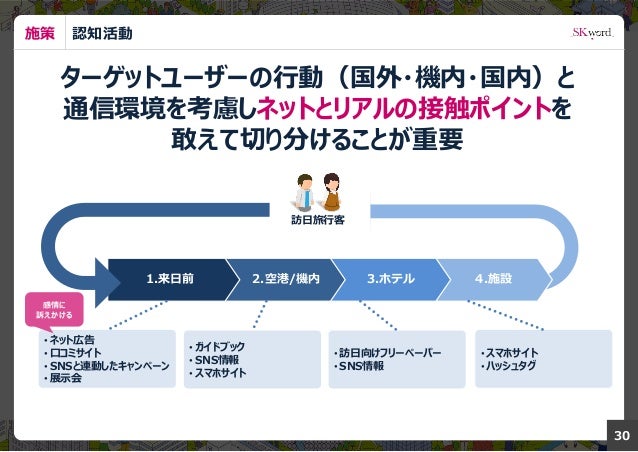 施策　認知活動

SKword

ターゲットユーザーの行動（国外・機内・国内）と通信環境を考慮しネットとリアルの接触ポイントを敢えて切り分けることが重要

訪日旅行客

1.来日前

2.空港/機内

3.ホテル

4.施設

感情に訴えかける

・ネット広告
・口コミサイト
・SNSと連動したキャンペーン
・展示会

・ガイドブック
・SNS情報
・スマホサイト

・訪日向けフリーペーパー
・SNS情報

・スマホサイト
・ハッシュタグ

30